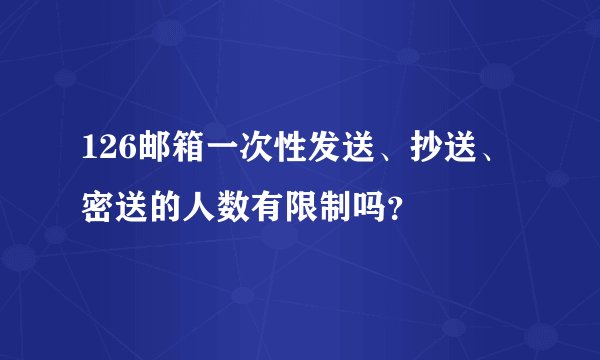 126邮箱一次性发送、抄送、密送的人数有限制吗？